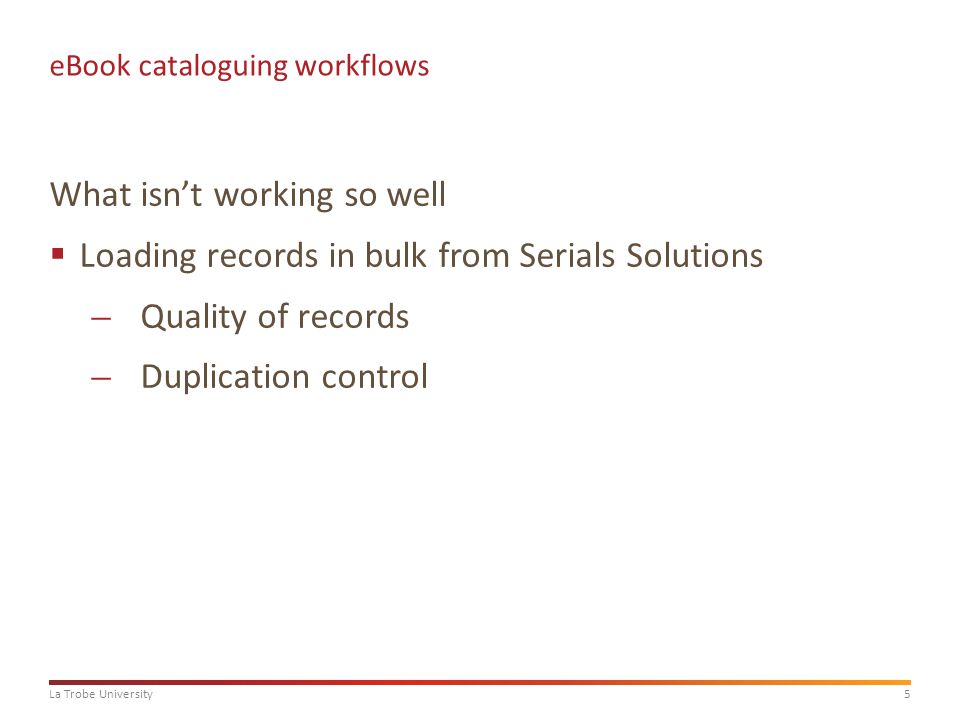 eBook cataloguing workflows

What isn’t working so well

▪ Loading records in bulk from Serials Solutions

– Quality of records

– Duplication control

La Trobe University

5